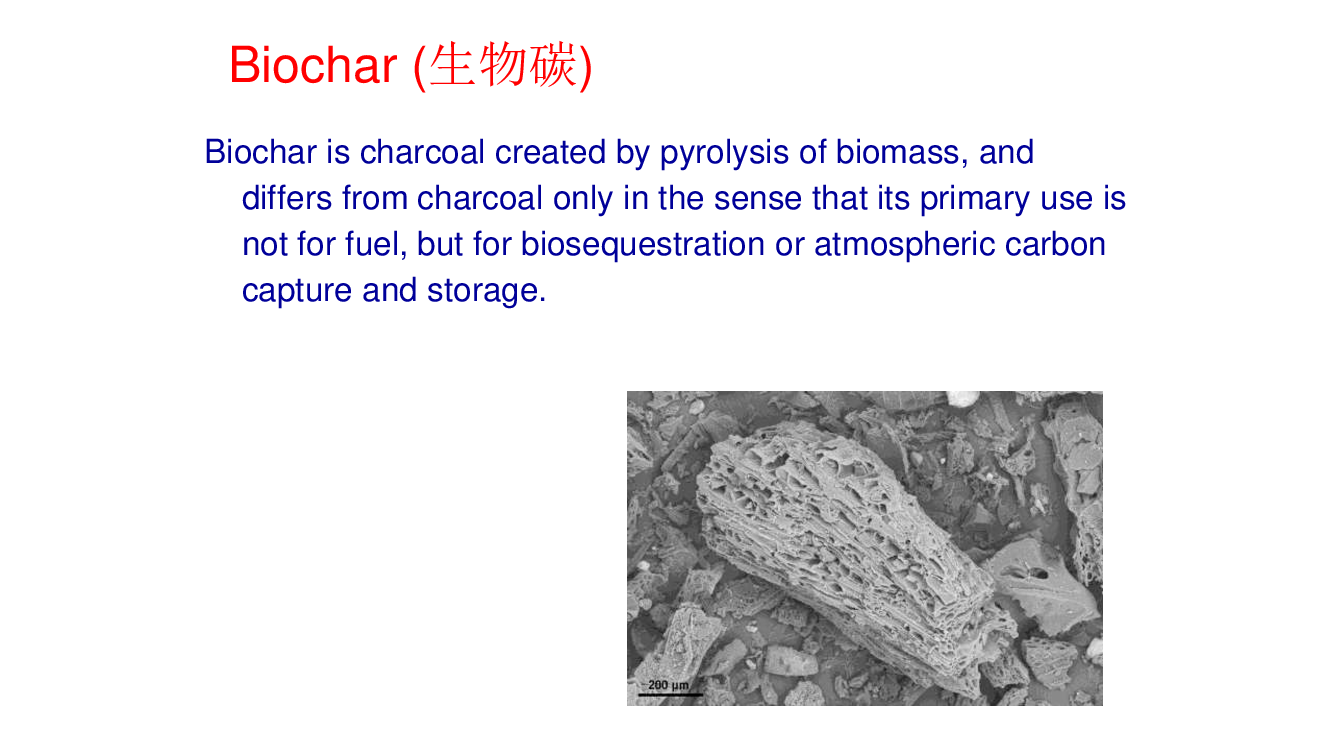 Biochar (生物碳)

Biochar is charcoal created by pyrolysis of biomass, and differs from charcoal only in the sense that its primary use is not for fuel, but for biosequestration or atmospheric carbon capture and storage.

200 µm